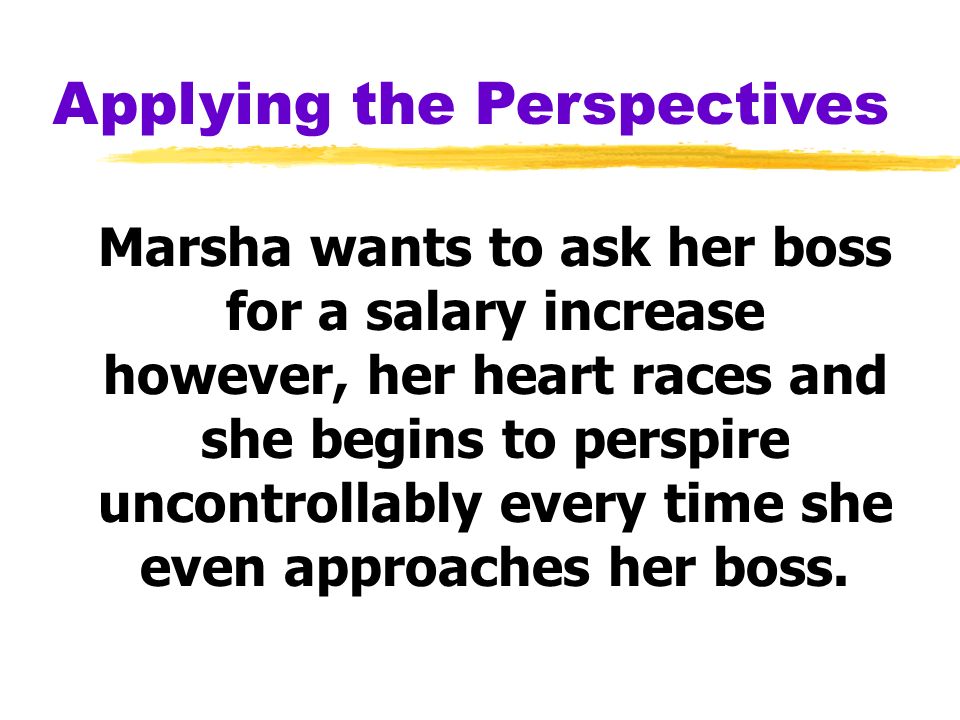 Applying the Perspectives

Marsha wants to ask her boss for a salary increase however, her heart races and she begins to perspire uncontrollably every time she even approaches her boss.